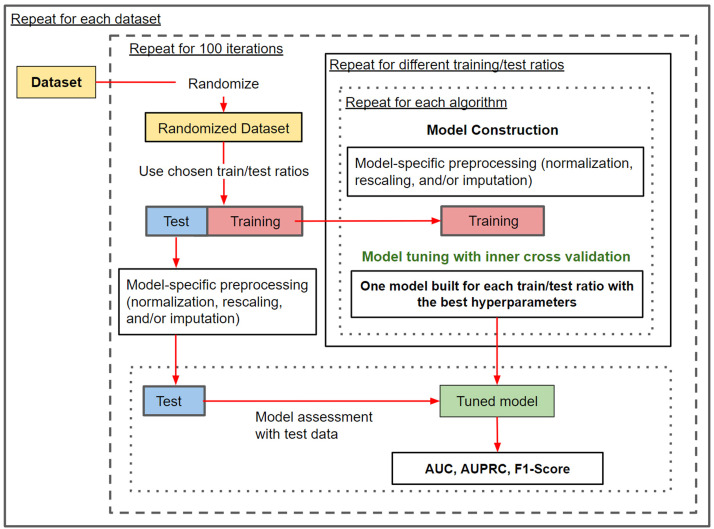 Repeat for each dataset

Repeat for 100 iterations

Dataset

Randomize

Randomized Dataset

Use chosen train/test ratios

Test

Training

Model-specific preprocessing (normalization, rescaling, and/or imputation)

Repeat for different training/test ratios

Repeat for each algorithm

Model Construction

Model-specific preprocessing (normalization, rescaling, and/or imputation)

Training

Model tuning with inner cross validation

One model built for each train/test ratio with the best hyperparameters

Test

Model assessment with test data

Tuned model

AUC, AUPRC, F1-Score